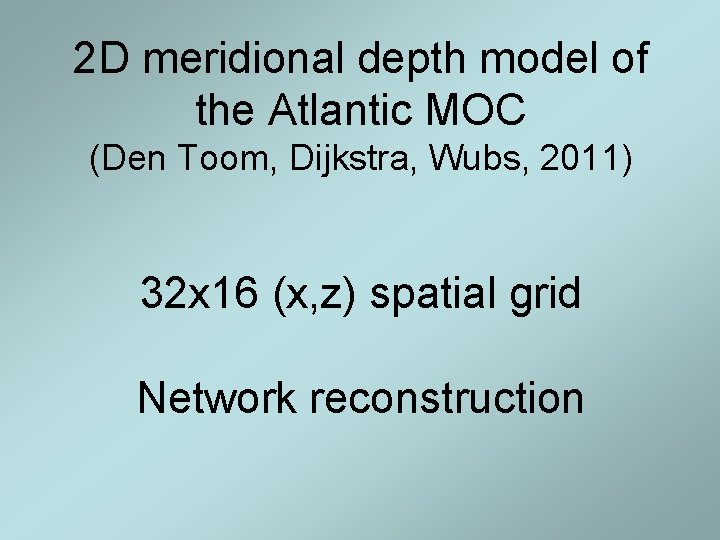 2D meridional depth model of the Atlantic MOC
(Den Toom, Dijkstra, Wubs, 2011)

32x16 (x,z) spatial grid

Network reconstruction